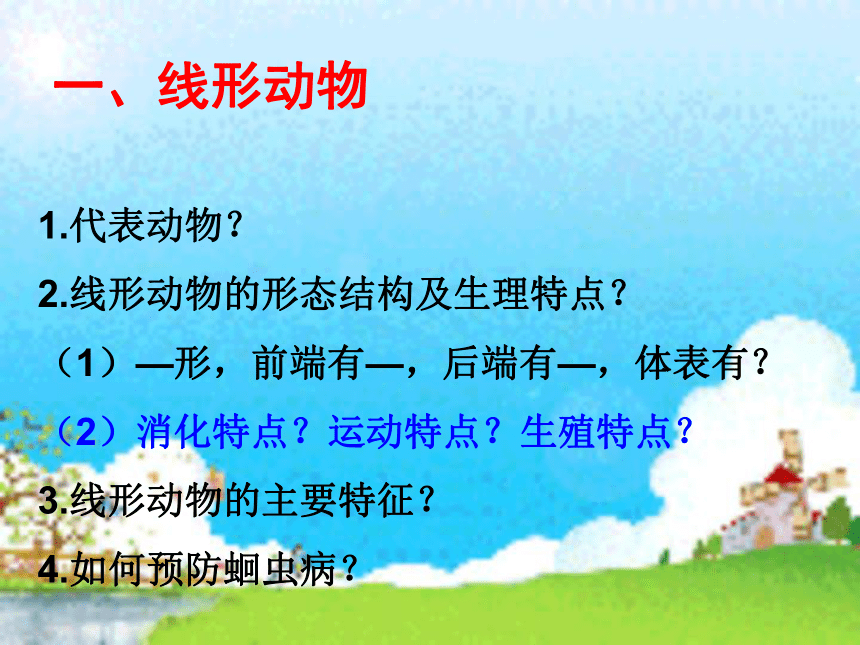 一、线形动物

1.代表动物？

2.线形动物的形态结构及生理特点？

（1）—形，前端有—，后端有—，体表有？

（2）消化特点？运动特点？生殖特点？

3.线形动物的主要特征？

4.如何预防蛔虫病？